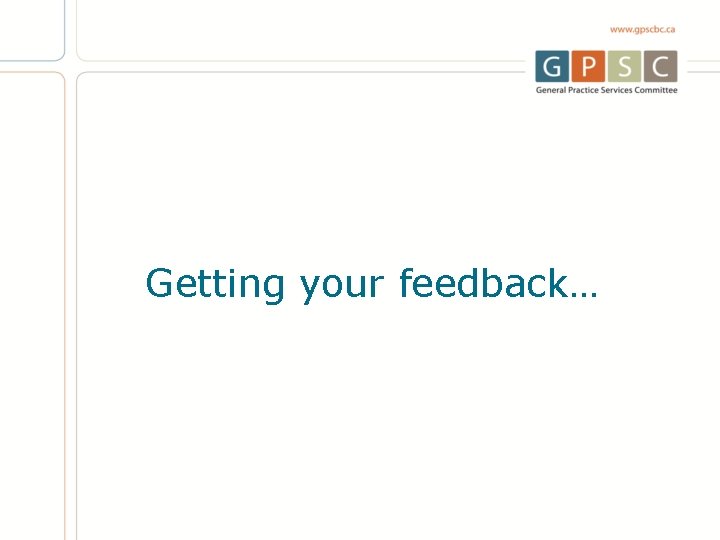 www.gpscbc.ca

GPSC
General Practice Services Committee

Getting your feedback…